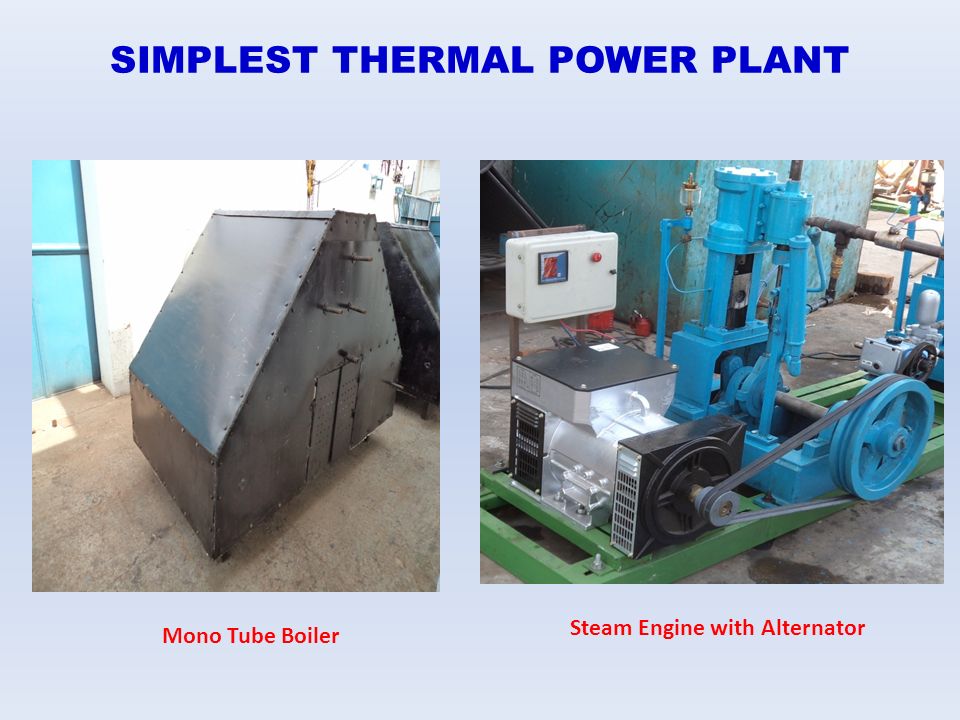 SIMPLEST THERMAL POWER PLANT

Mono Tube Boiler

Steam Engine with Alternator